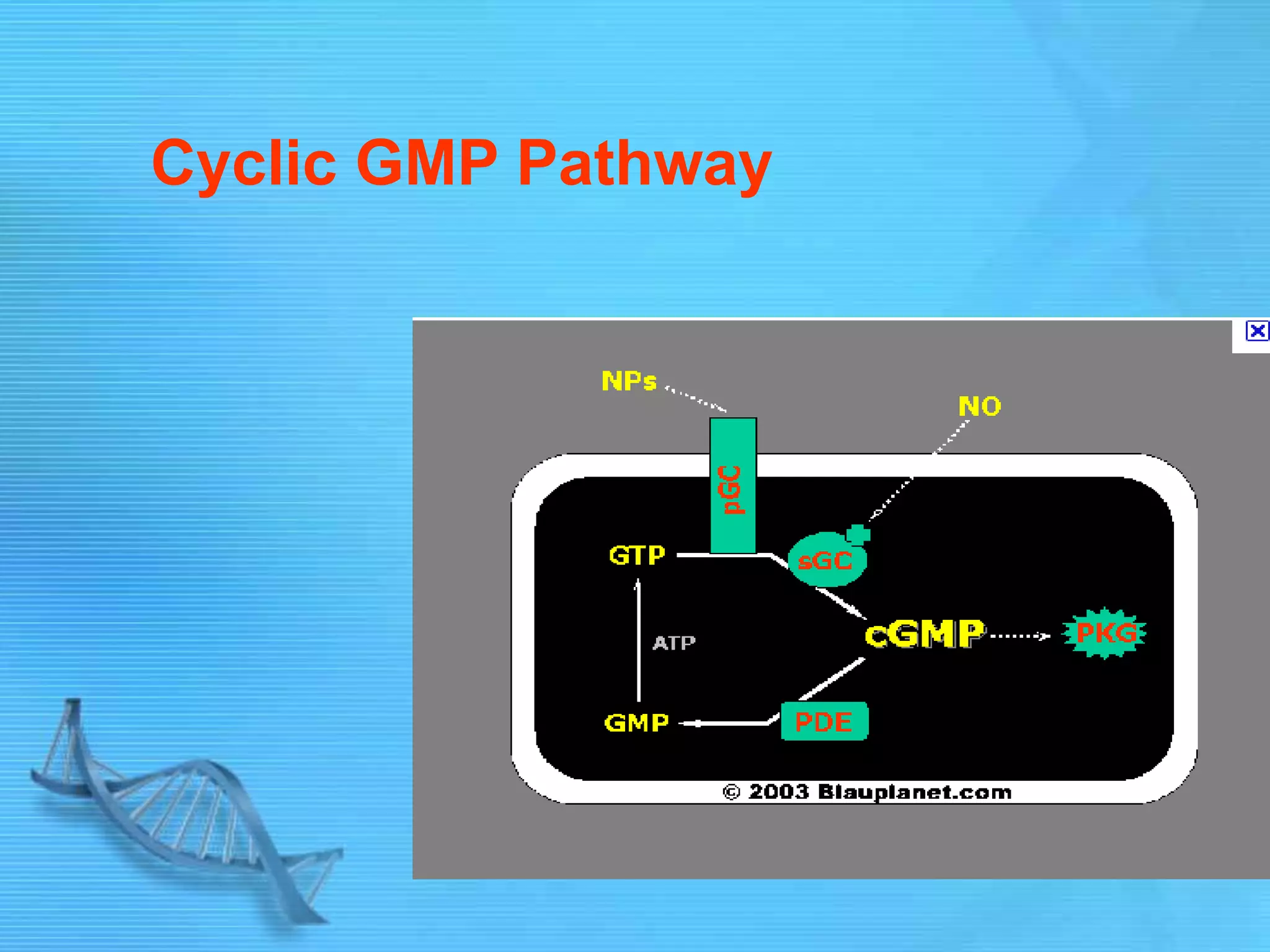 Cyclic GMP Pathway

NPs

NO

pGC

GTP

sGC

ATP

cGMP

PKG

GMP

PDE

© 2003 Blauplanet.com